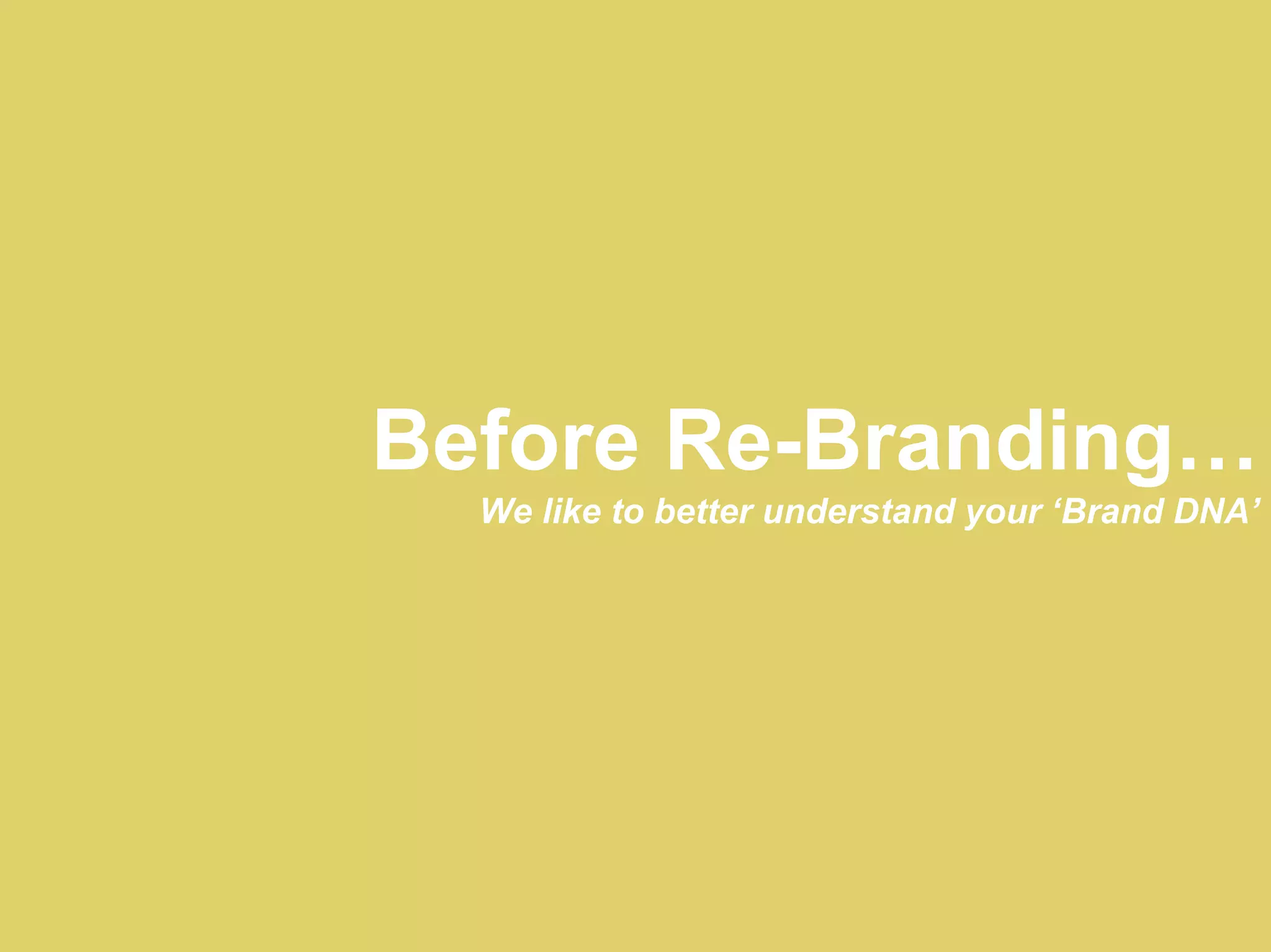 Before Re-Branding…

We like to better understand your ‘Brand DNA’